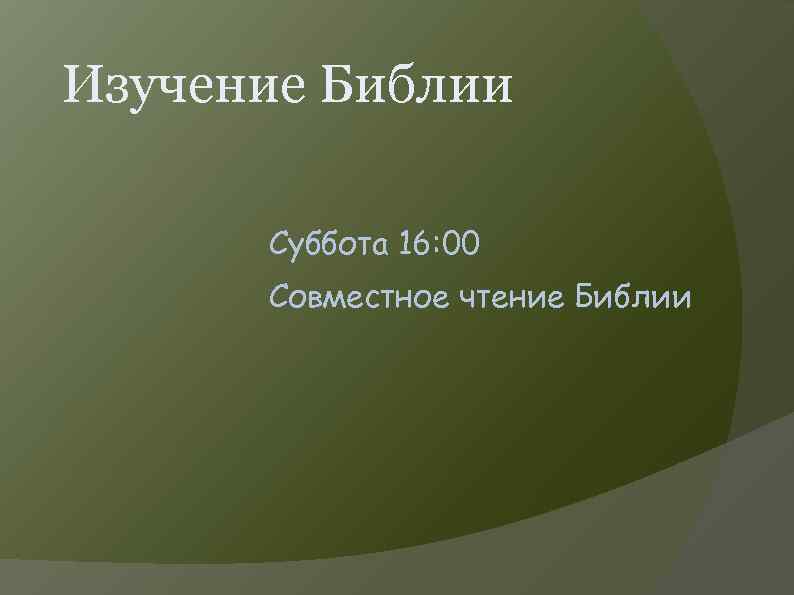 Изучение Библии

Суббота 16:00

Совместное чтение Библии